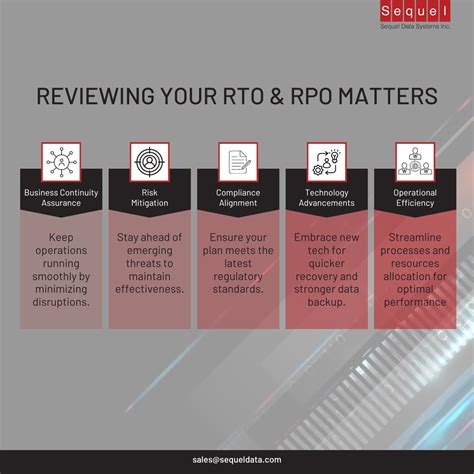 Sequel
Sequel Data Systems Inc.

REVIEWING YOUR RTO & RPO MATTERS

Business Continuity Assurance

Keep operations running smoothly by minimizing disruptions.

Risk Mitigation

Stay ahead of emerging threats to maintain effectiveness.

Compliance Alignment

Ensure your plan meets the latest regulatory standards.

Technology Advancements

Embrace new tech for quicker recovery and stronger data backup.

Operational Efficiency

Streamline processes and resources allocation for optimal performance

sales@sequeldata.com